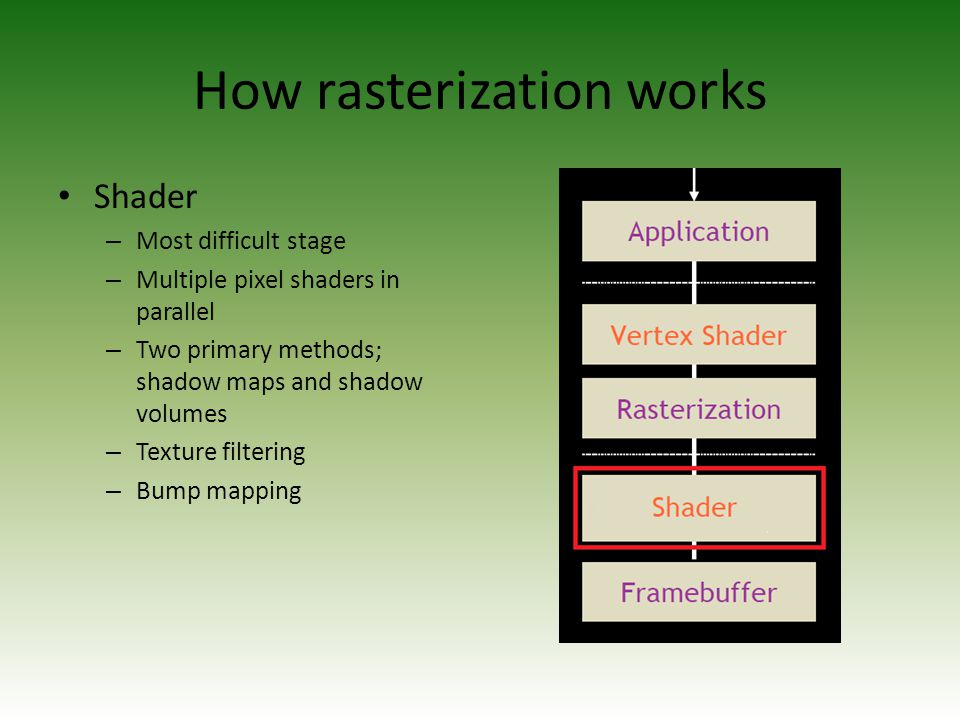 How rasterization works

• Shader
– Most difficult stage
– Multiple pixel shaders in parallel
– Two primary methods; shadow maps and shadow volumes
– Texture filtering
– Bump mapping

Application
Vertex Shader
Rasterization
Shader
Framebuffer